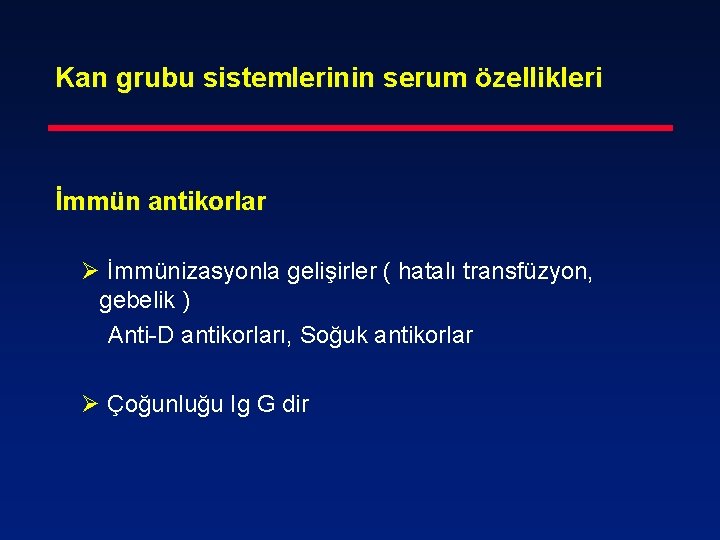 Kan grubu sistemlerinin serum özellikleri

İmmün antikorlar

➢ İmmünizasyonla gelişirler ( hatalı transfüzyon, gebelik )
Anti-D antikorları, Soğuk antikorlar

➢ Çoğunluğu Ig G dir